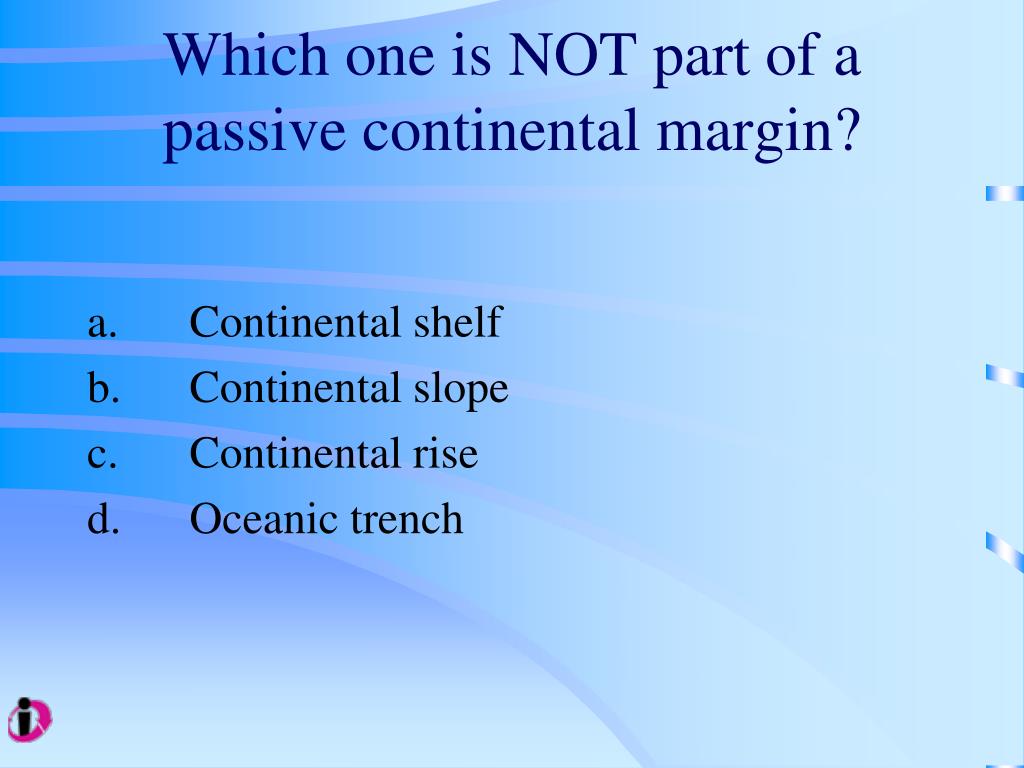 Which one is NOT part of a passive continental margin?

a. Continental shelf
b. Continental slope
c. Continental rise
d. Oceanic trench